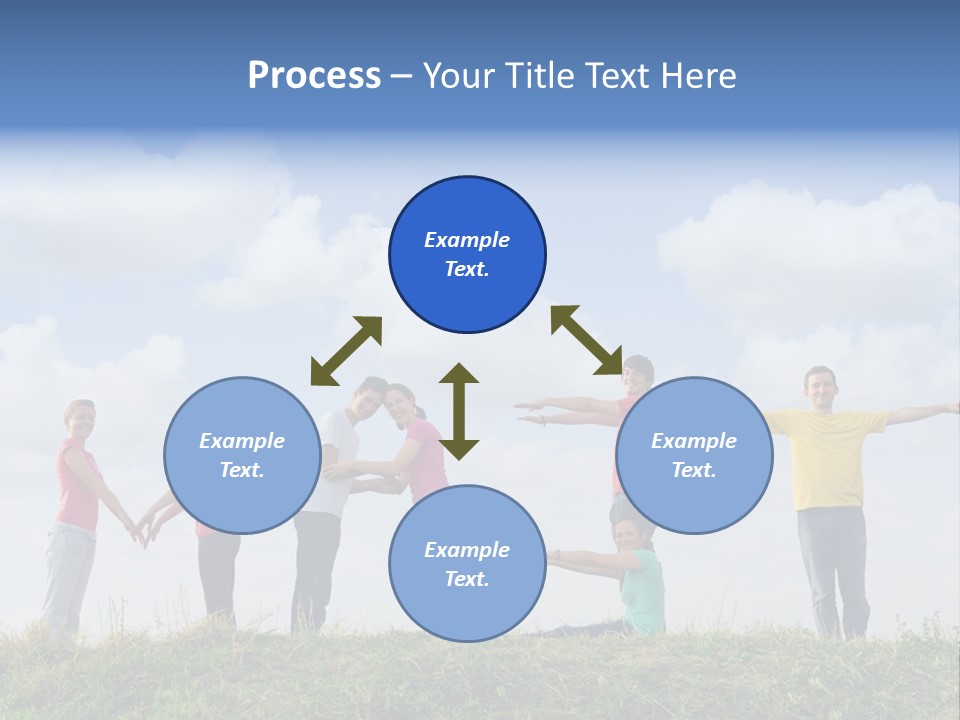 Process – Your Title Text Here

Example Text.

Example Text.

Example Text.

Example Text.